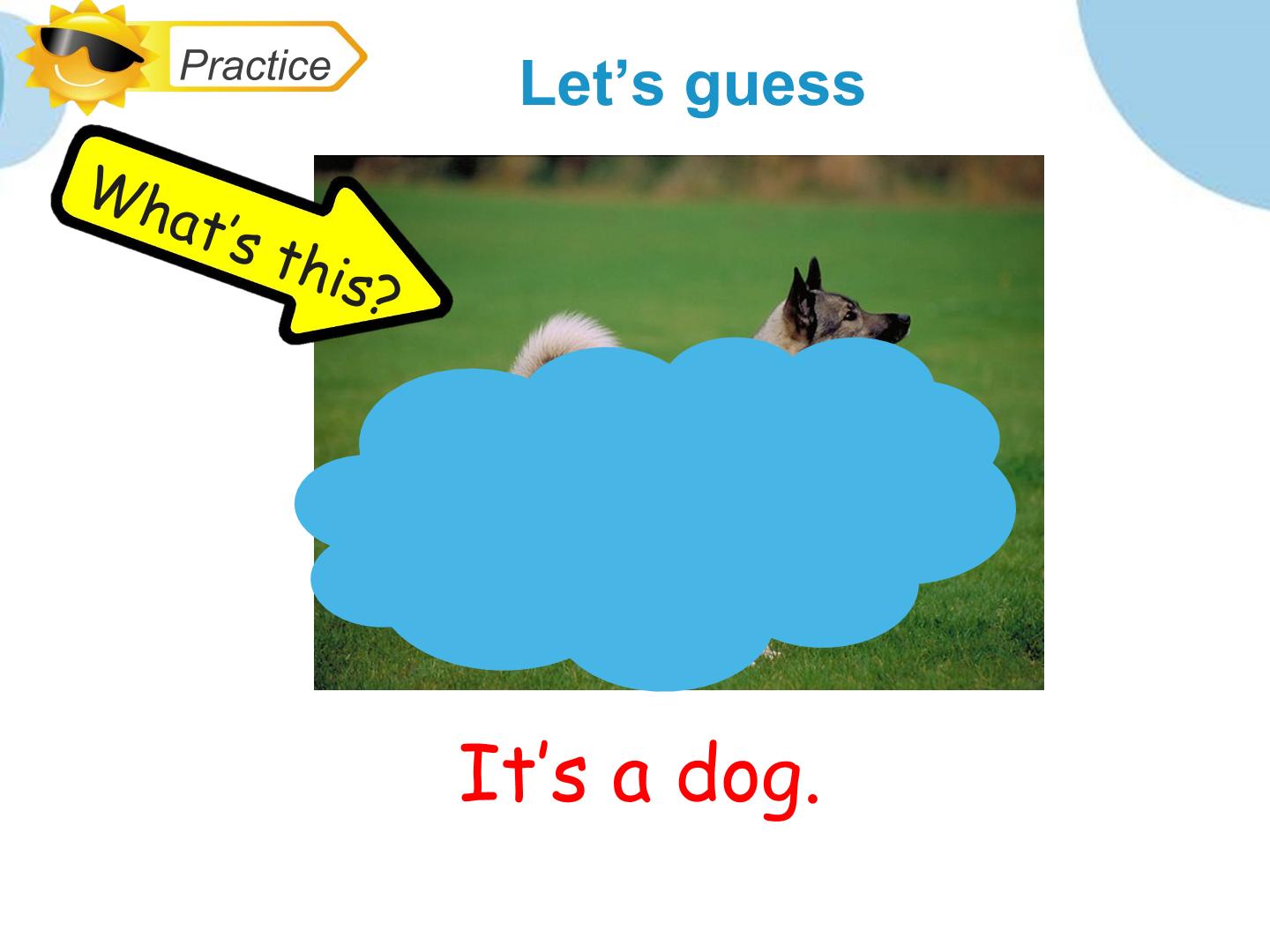 Practice

Let’s guess

What’s this?

It’s a dog.